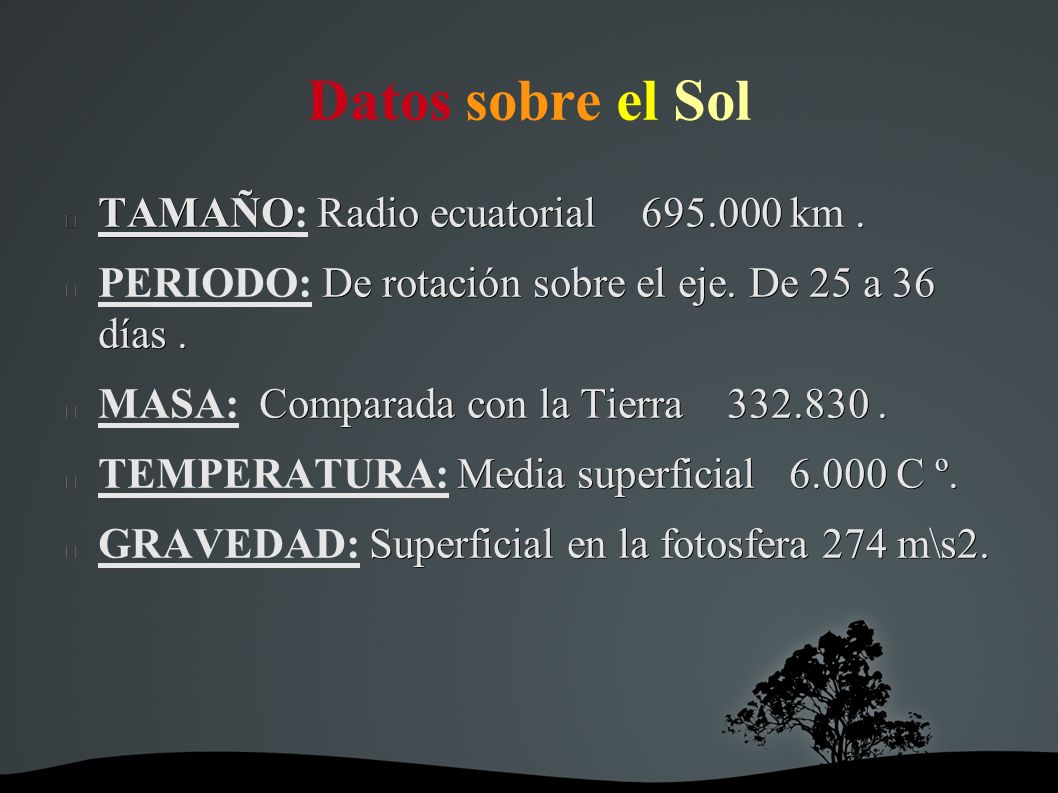 Datos sobre el Sol

TAMAÑO: Radio ecuatorial 695.000 km .

PERIODO: De rotación sobre el eje. De 25 a 36 días .

MASA: Comparada con la Tierra 332.830 .

TEMPERATURA: Media superficial 6.000 C º.

GRAVEDAD: Superficial en la fotosfera 274 m\s2.